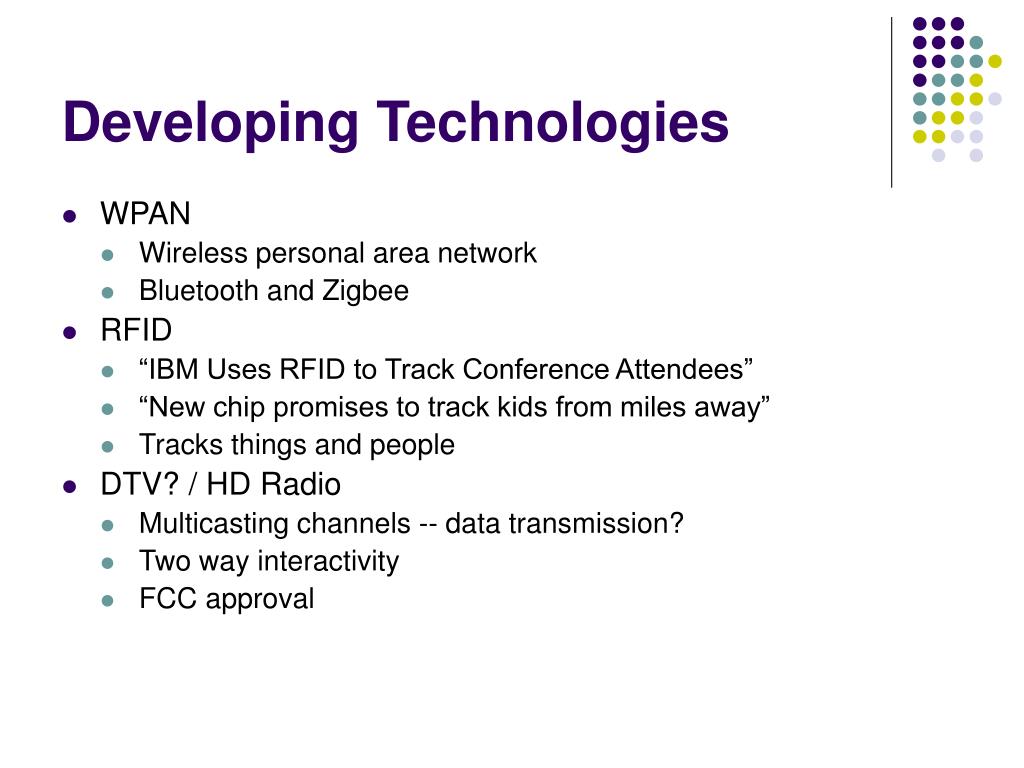 Developing Technologies

- WPAN
  - Wireless personal area network
  - Bluetooth and Zigbee
- RFID
  - “IBM Uses RFID to Track Conference Attendees”
  - “New chip promises to track kids from miles away”
  - Tracks things and people
- DTV? / HD Radio
  - Multicasting channels -- data transmission?
  - Two way interactivity
  - FCC approval